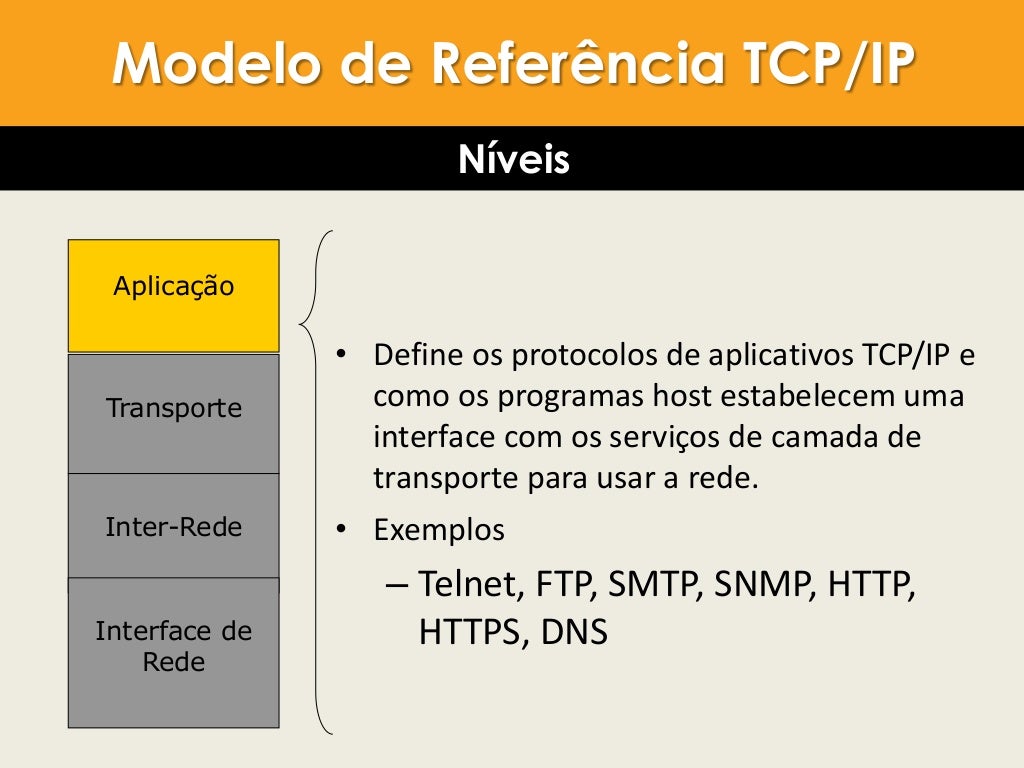 Modelo de Referência TCP/IP

Níveis

Aplicação

Transporte

Inter-Rede

Interface de Rede

• Define os protocolos de aplicativos TCP/IP e como os programas host estabelecem uma interface com os serviços de camada de transporte para usar a rede.

• Exemplos

– Telnet, FTP, SMTP, SNMP, HTTP, HTTPS, DNS